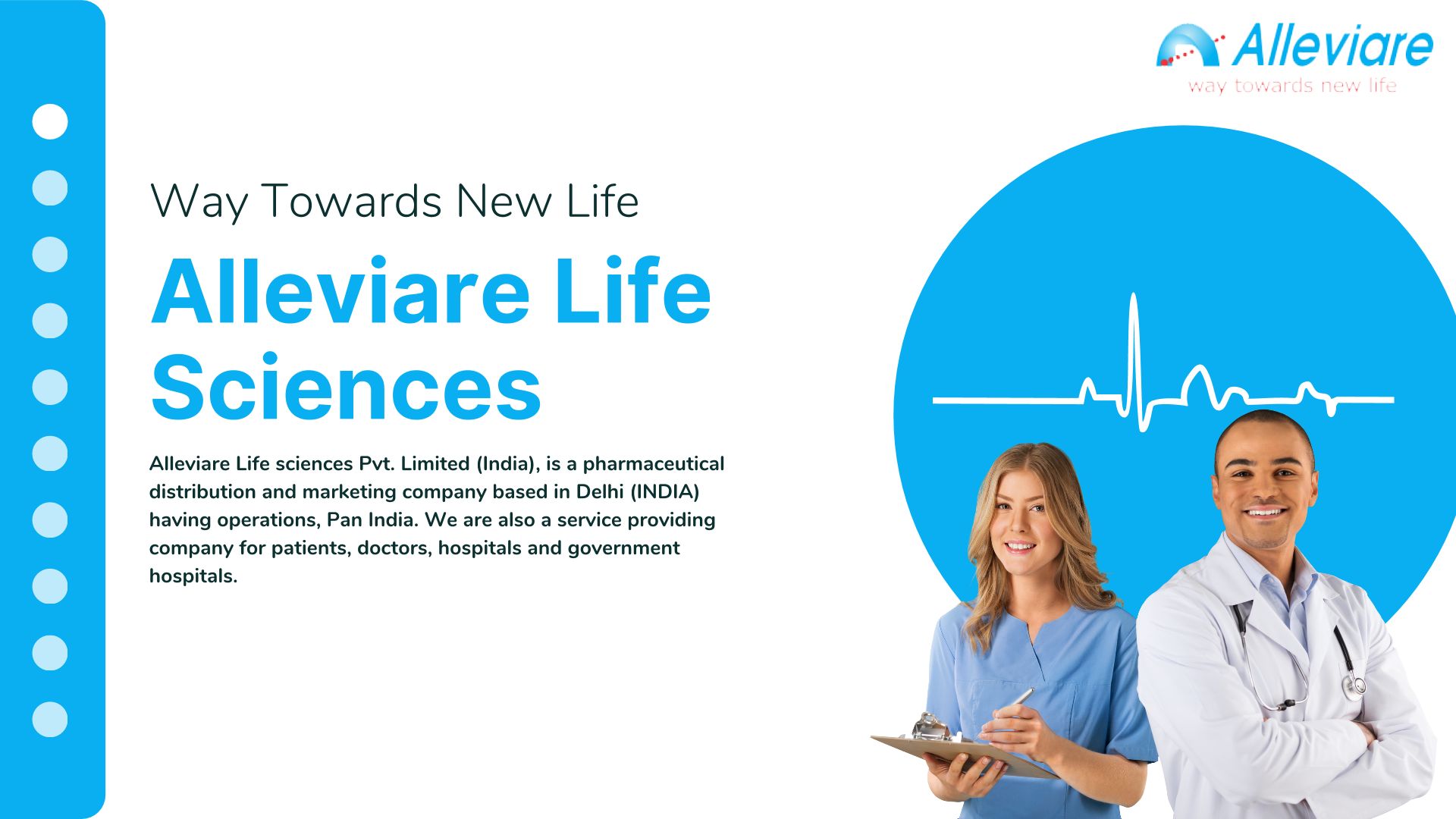 Alleviare
way towards new life

Way Towards New Life

Alleviare Life Sciences

Alleviare Life sciences Pvt. Limited (India), is a pharmaceutical distribution and marketing company based in Delhi (INDIA) having operations, Pan India. We are also a service providing company for patients, doctors, hospitals and government hospitals.